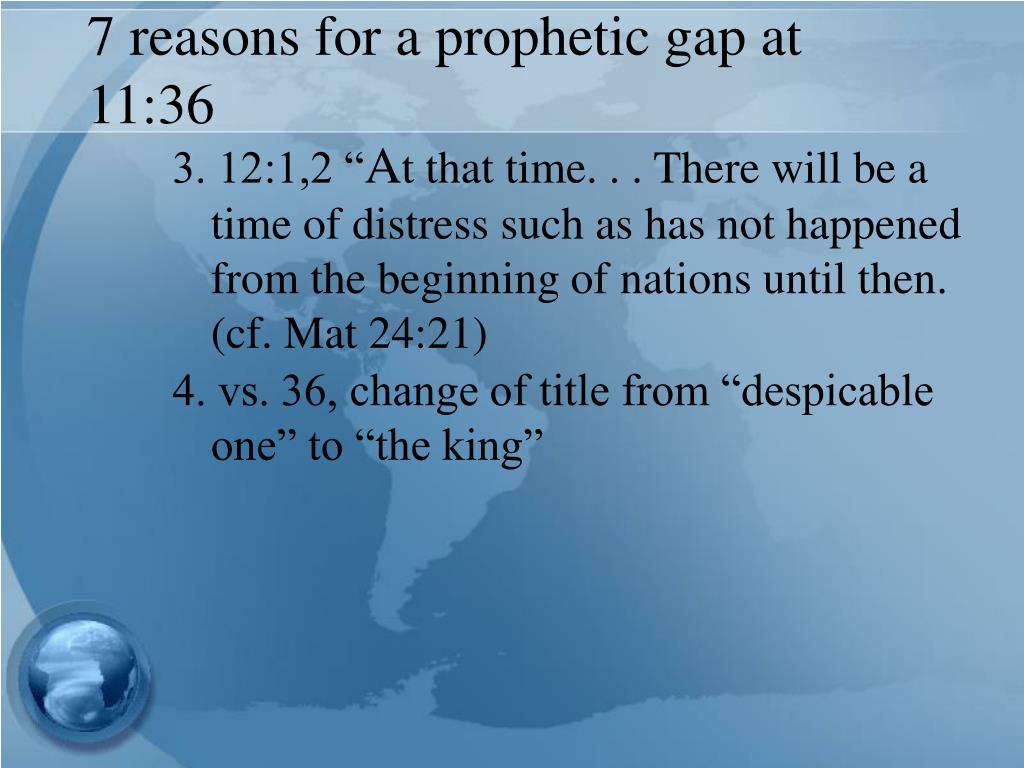 7 reasons for a prophetic gap at 11:36

3. 12:1,2 “At that time. . . There will be a time of distress such as has not happened from the beginning of nations until then. (cf. Mat 24:21)

4. vs. 36, change of title from “despicable one” to “the king”